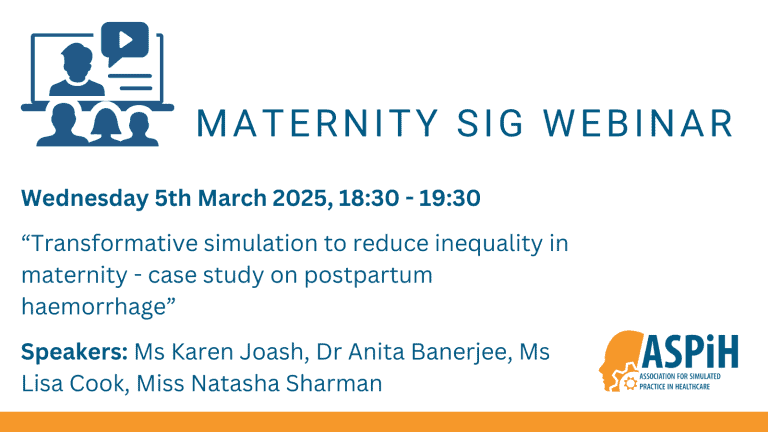 MATERNITY SIG WEBINAR

Wednesday 5th March 2025, 18:30 - 19:30

“Transformative simulation to reduce inequality in maternity - case study on postpartum haemorrhage”

Speakers: Ms Karen Joash, Dr Anita Banerjee, Ms Lisa Cook, Miss Natasha Sharman

ASPiH
ASSOCIATION FOR SIMULATED PRACTICE IN HEALTHCARE